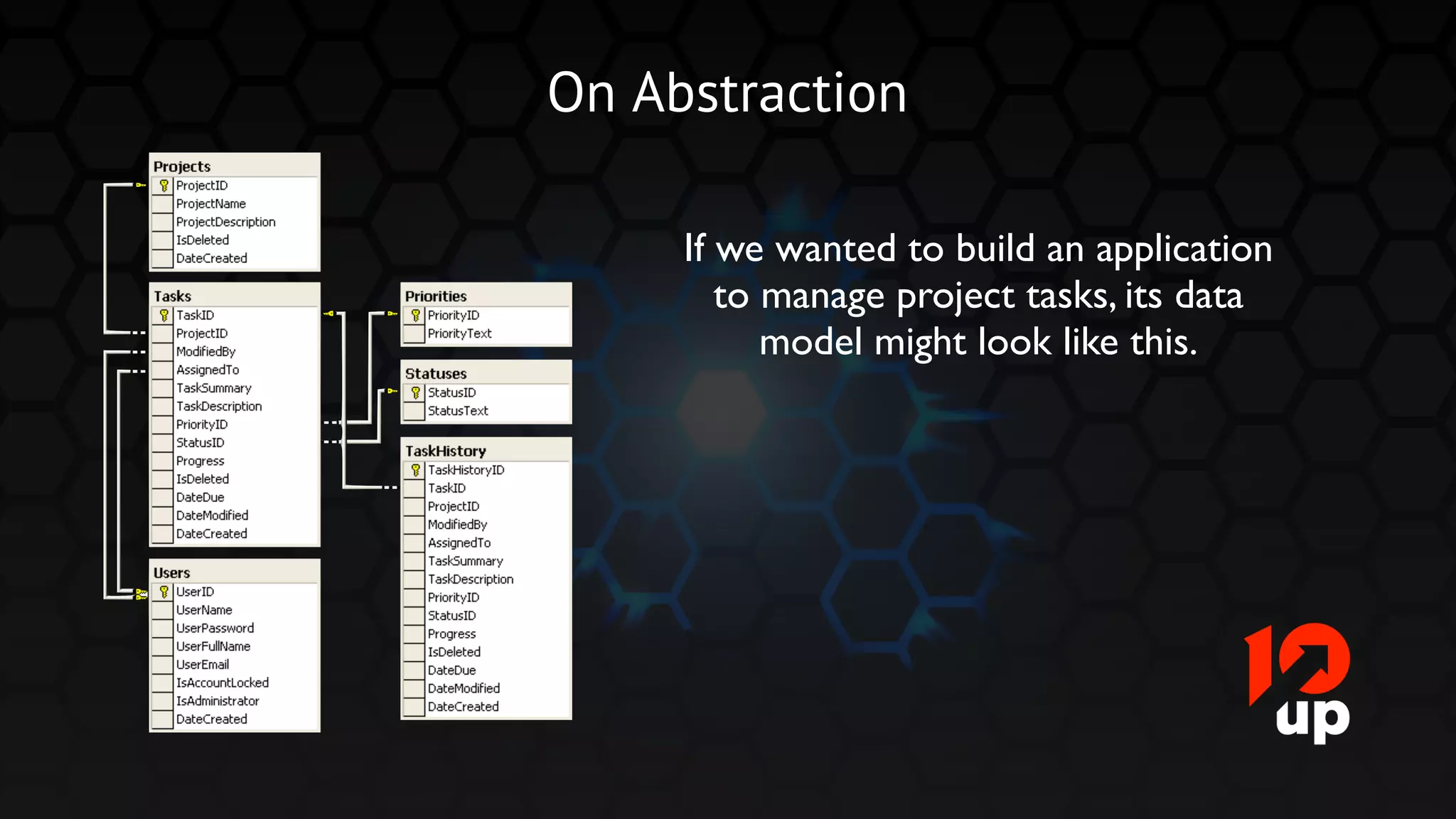 On Abstraction

Projects
ProjectID
ProjectName
ProjectDescription
IsDeleted
DateCreated

Tasks
TaskID
ProjectID
ModifiedBy
AssignedTo
TaskSummary
TaskDescription
PriorityID
StatusID
Progress
IsDeleted
DateDue
DateModified
DateCreated

Users
UserID
UserName
UserPassword
UserFullName
UserEmail
IsAccountLocked
IsAdministrator
DateCreated

Priorities
PriorityID
PriorityText

Statuses
StatusID
StatusText

TaskHistory
TaskHistoryID
TaskID
ProjectID
ModifiedBy
AssignedTo
TaskSummary
TaskDescription
PriorityID
StatusID
Progress
IsDeleted
DateDue
DateModified
DateCreated

If we wanted to build an application to manage project tasks, its data model might look like this.

10 up